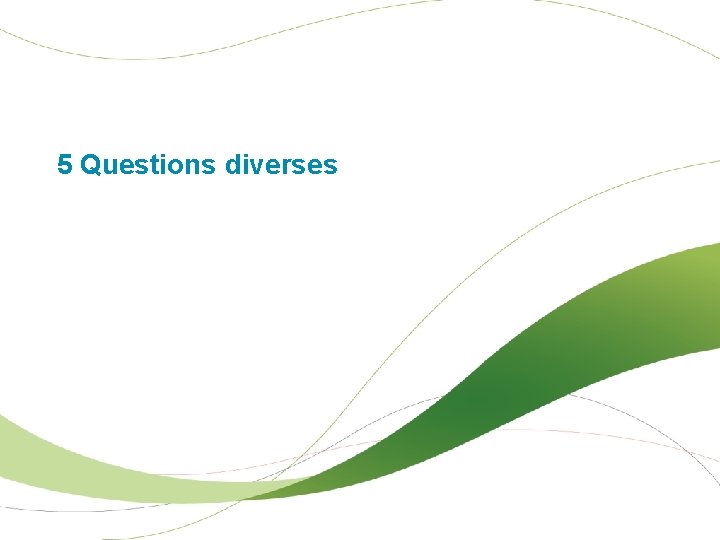 5 Questions diverses